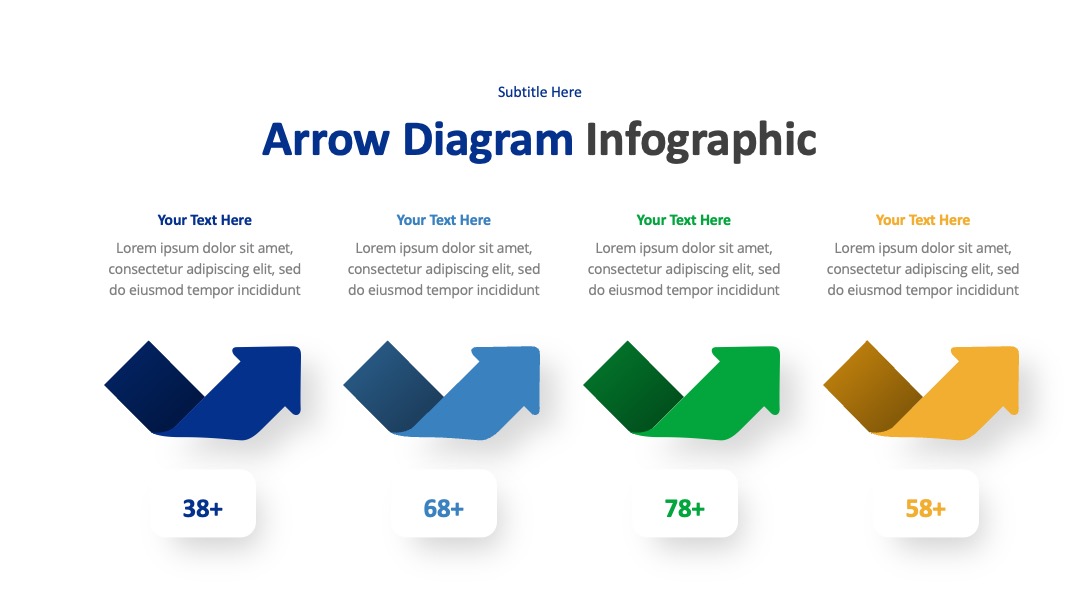 Subtitle Here

Arrow Diagram Infographic

Your Text Here

Lorem ipsum dolor sit amet, consectetur adipiscing elit, sed do eiusmod tempor incididunt

38+

Your Text Here

Lorem ipsum dolor sit amet, consectetur adipiscing elit, sed do eiusmod tempor incididunt

68+

Your Text Here

Lorem ipsum dolor sit amet, consectetur adipiscing elit, sed do eiusmod tempor incididunt

78+

Your Text Here

Lorem ipsum dolor sit amet, consectetur adipiscing elit, sed do eiusmod tempor incididunt

58+